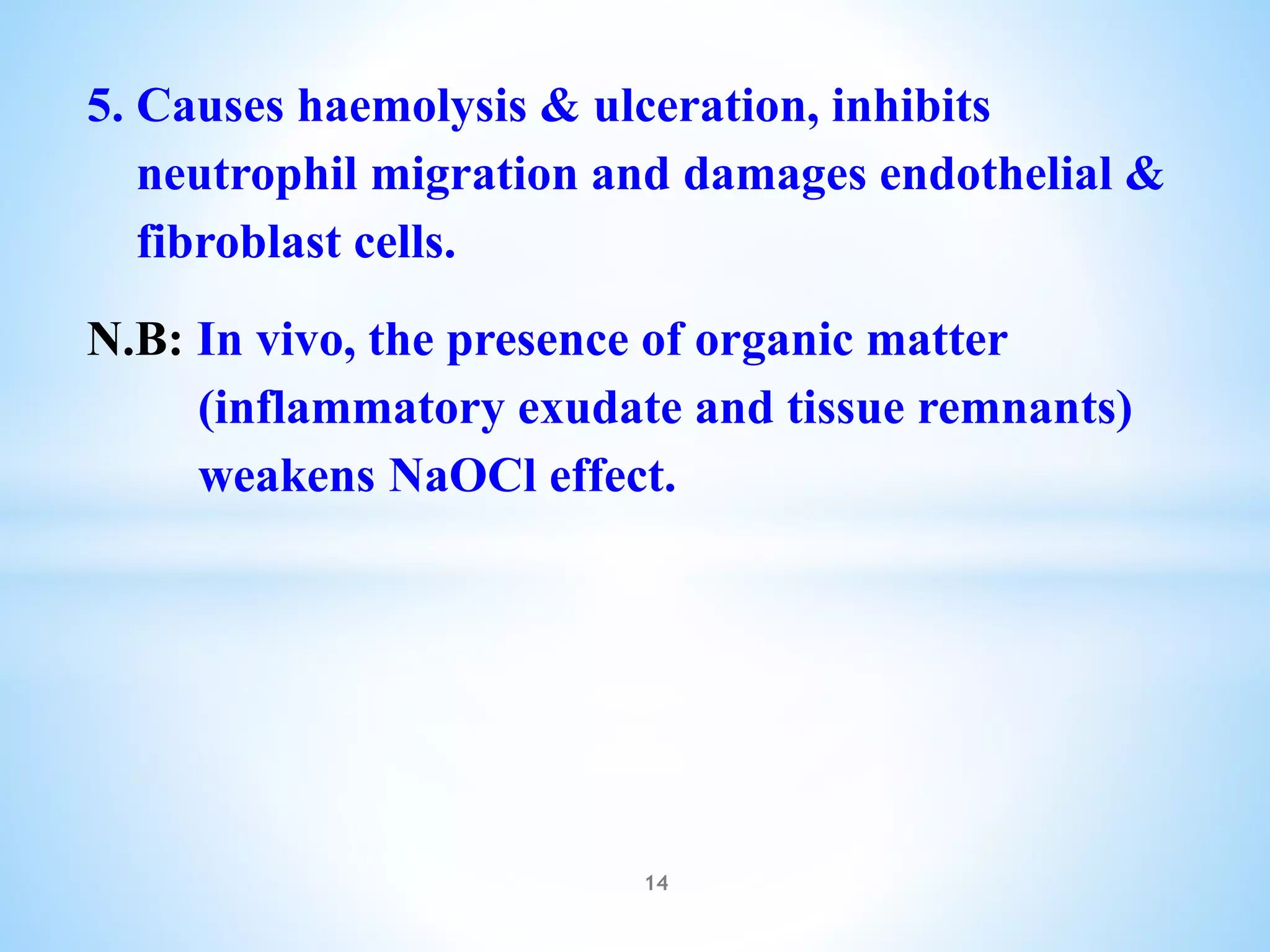 5. Causes haemolysis & ulceration, inhibits neutrophil migration and damages endothelial & fibroblast cells.

N.B: In vivo, the presence of organic matter (inflammatory exudate and tissue remnants) weakens NaOCl effect.

14